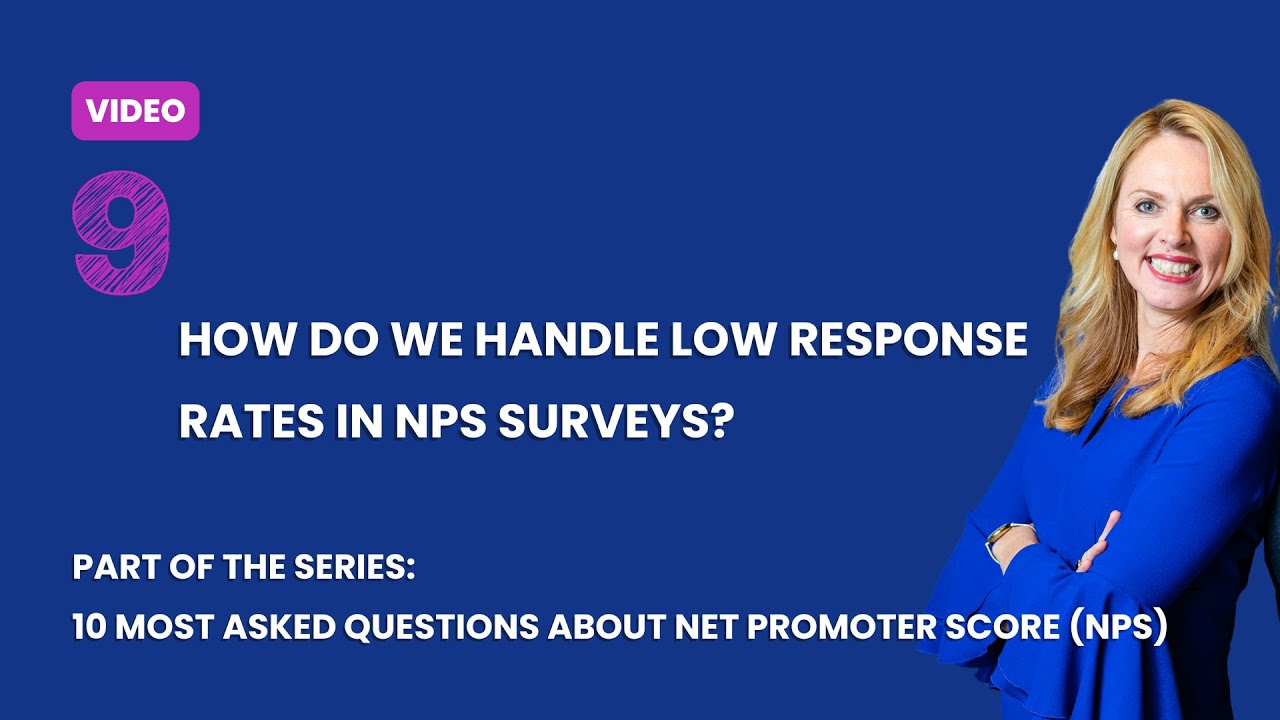 VIDEO

9

HOW DO WE HANDLE LOW RESPONSE RATES IN NPS SURVEYS?

PART OF THE SERIES:
10 MOST ASKED QUESTIONS ABOUT NET PROMOTER SCORE (NPS)